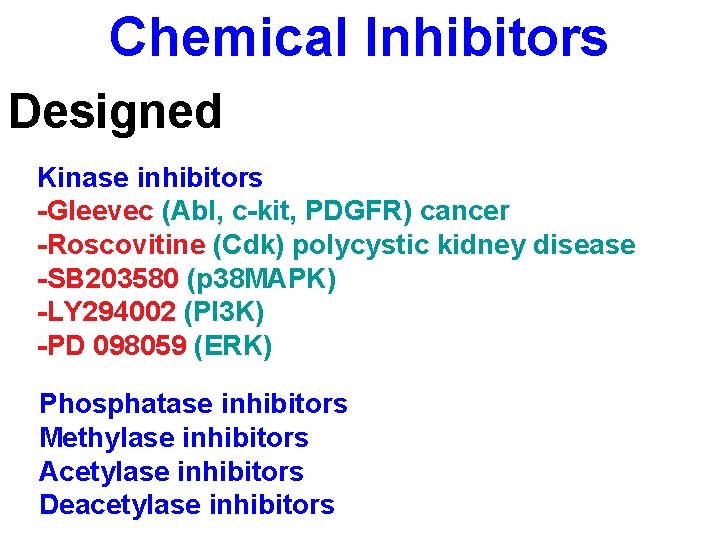 Chemical Inhibitors

Designed

Kinase inhibitors
-Gleevec (Abl, c-kit, PDGFR) cancer
-Roscovitine (Cdk) polycystic kidney disease
-SB203580 (p38MAPK)
-LY294002 (PI3K)
-PD 098059 (ERK)

Phosphatase inhibitors
Methylase inhibitors
Acetylase inhibitors
Deacetylase inhibitors